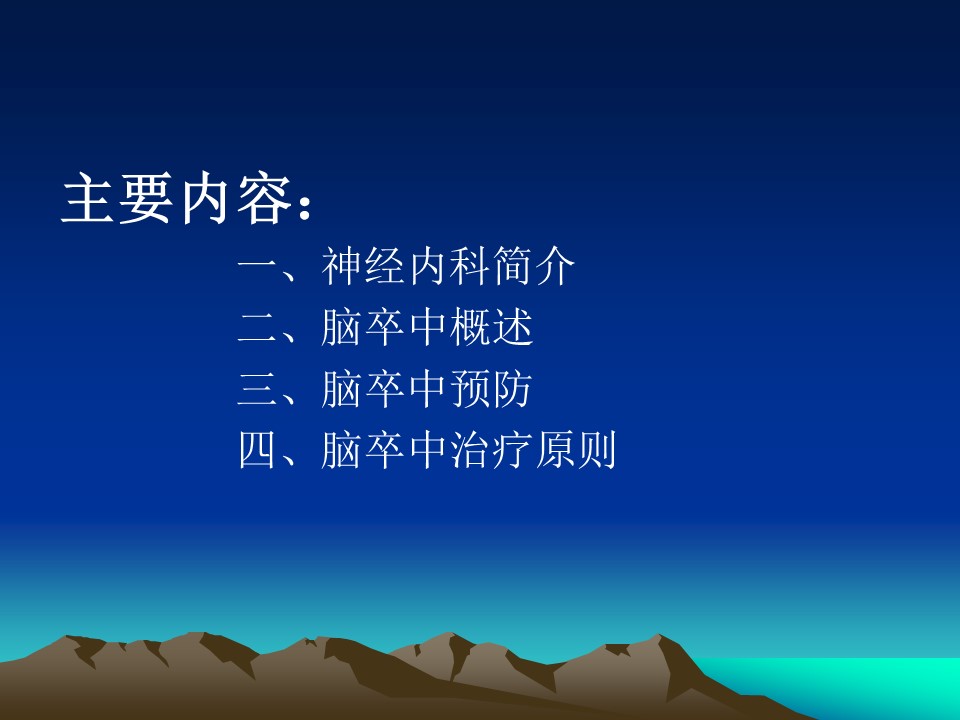 主要内容：

一、神经内科简介
二、脑卒中概述
三、脑卒中预防
四、脑卒中治疗原则